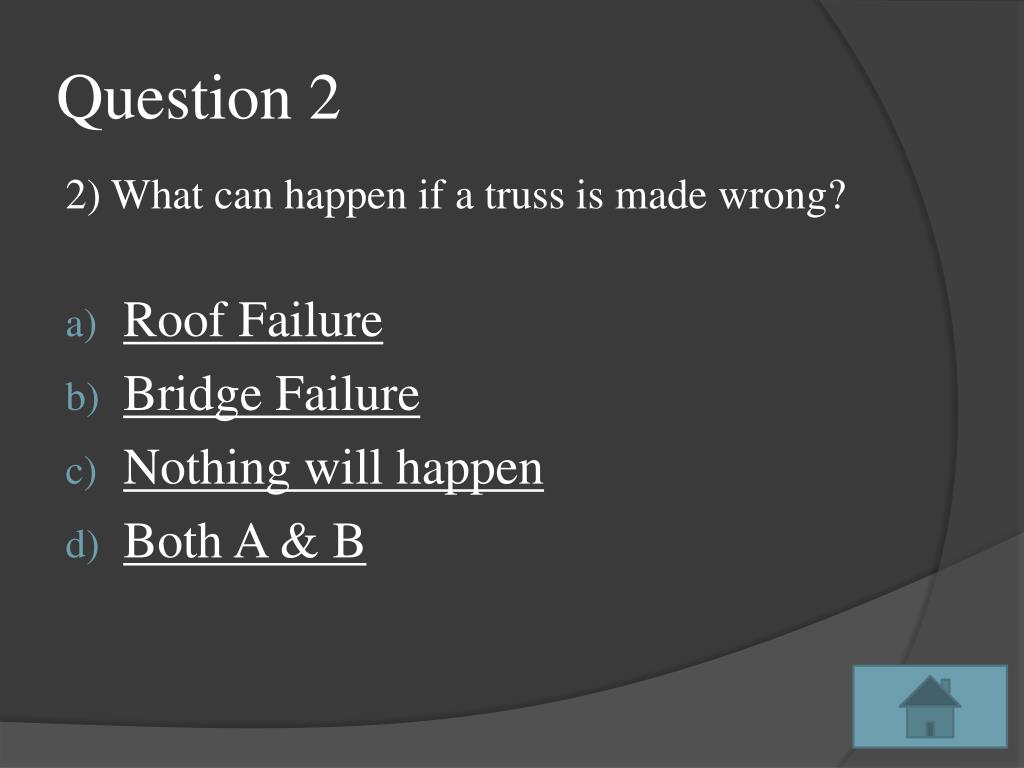 Question 2

2) What can happen if a truss is made wrong?

a) Roof Failure
b) Bridge Failure
c) Nothing will happen
d) Both A & B